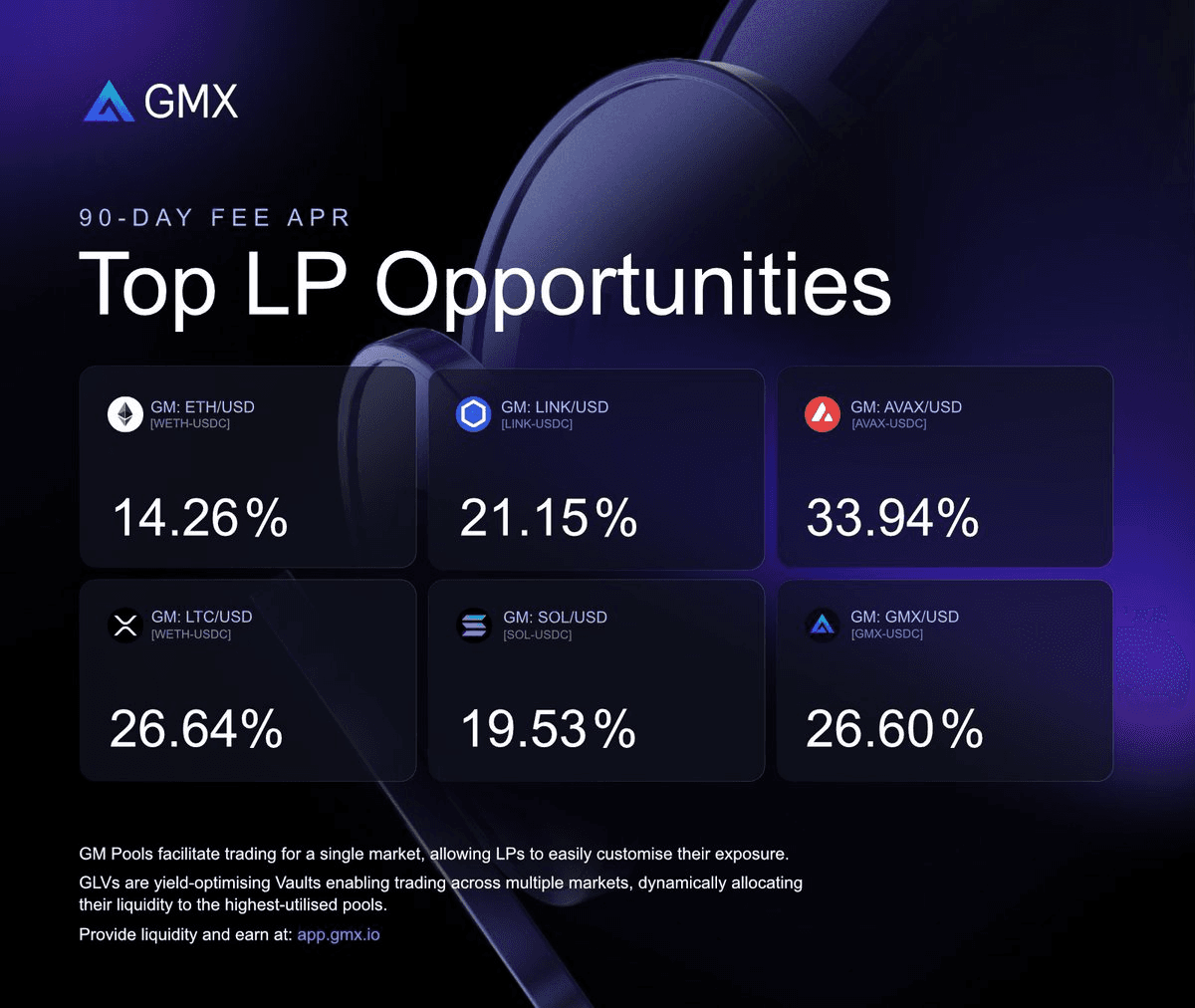 GMX

90-DAY FEE APR

Top LP Opportunities

GM: ETH/USD
[WETH-USDC]

14.26%

GM: LINK/USD
[LINK-USDC]

21.15%

GM: AVAX/USD
[AVAX-USDC]

33.94%

GM: LTC/USD
[WETH-USDC]

26.64%

GM: SOL/USD
[SOL-USDC]

19.53%

GM: GMX/USD
[GMX-USDC]

26.60%

GM Pools facilitate trading for a single market, allowing LPs to easily customise their exposure.

GLVs are yield-optimising Vaults enabling trading across multiple markets, dynamically allocating their liquidity to the highest-utilised pools.

Provide liquidity and earn at: app.gmx.io